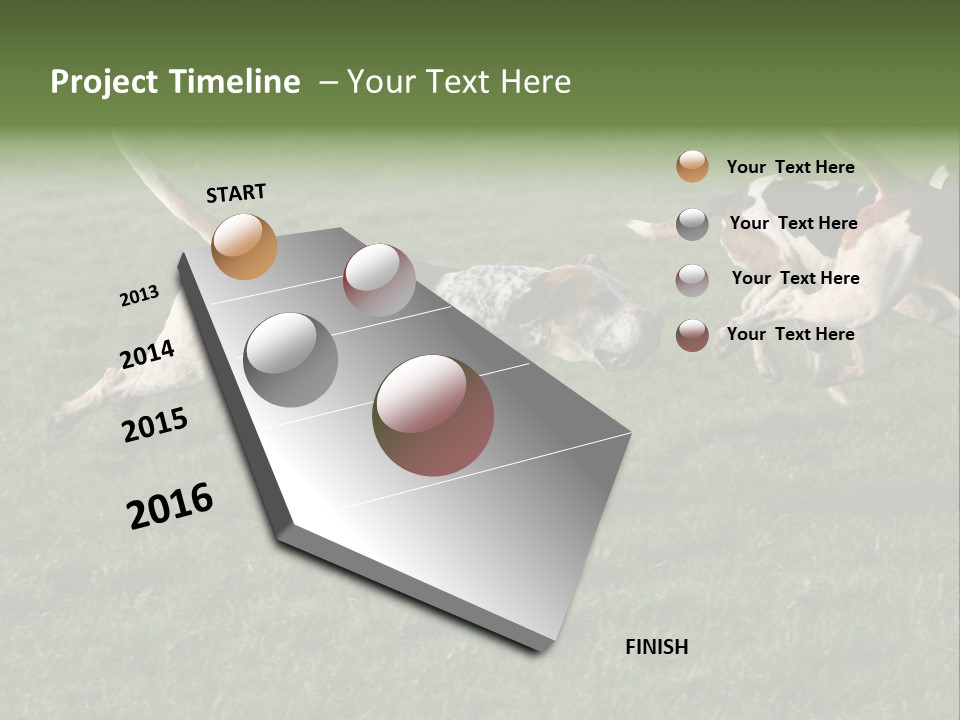 Project Timeline – Your Text Here

START

2013

2014

2015

2016

FINISH

Your Text Here

Your Text Here

Your Text Here

Your Text Here